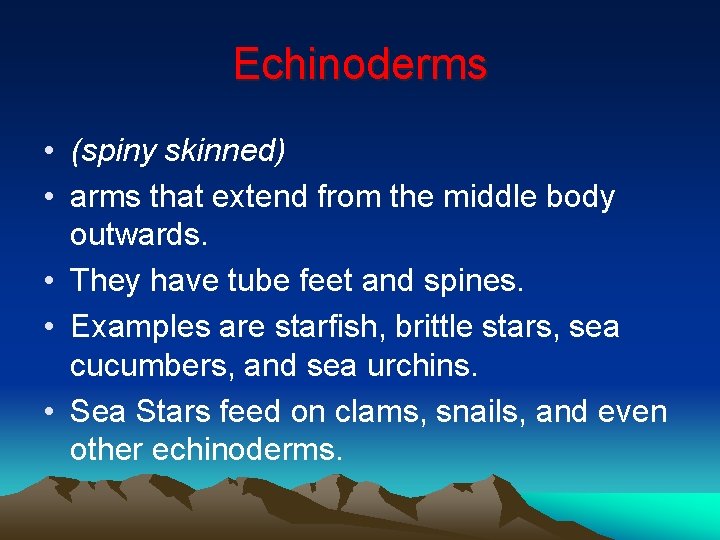 Echinoderms

• (spiny skinned)
• arms that extend from the middle body outwards.
• They have tube feet and spines.
• Examples are starfish, brittle stars, sea cucumbers, and sea urchins.
• Sea Stars feed on clams, snails, and even other echinoderms.